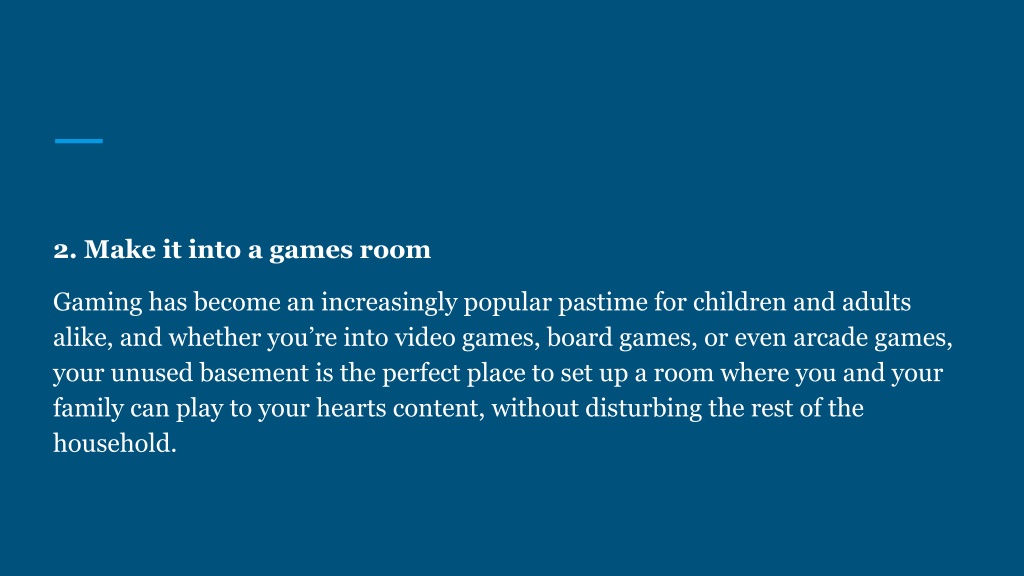 2. Make it into a games room

Gaming has become an increasingly popular pastime for children and adults alike, and whether you’re into video games, board games, or even arcade games, your unused basement is the perfect place to set up a room where you and your family can play to your hearts content, without disturbing the rest of the household.